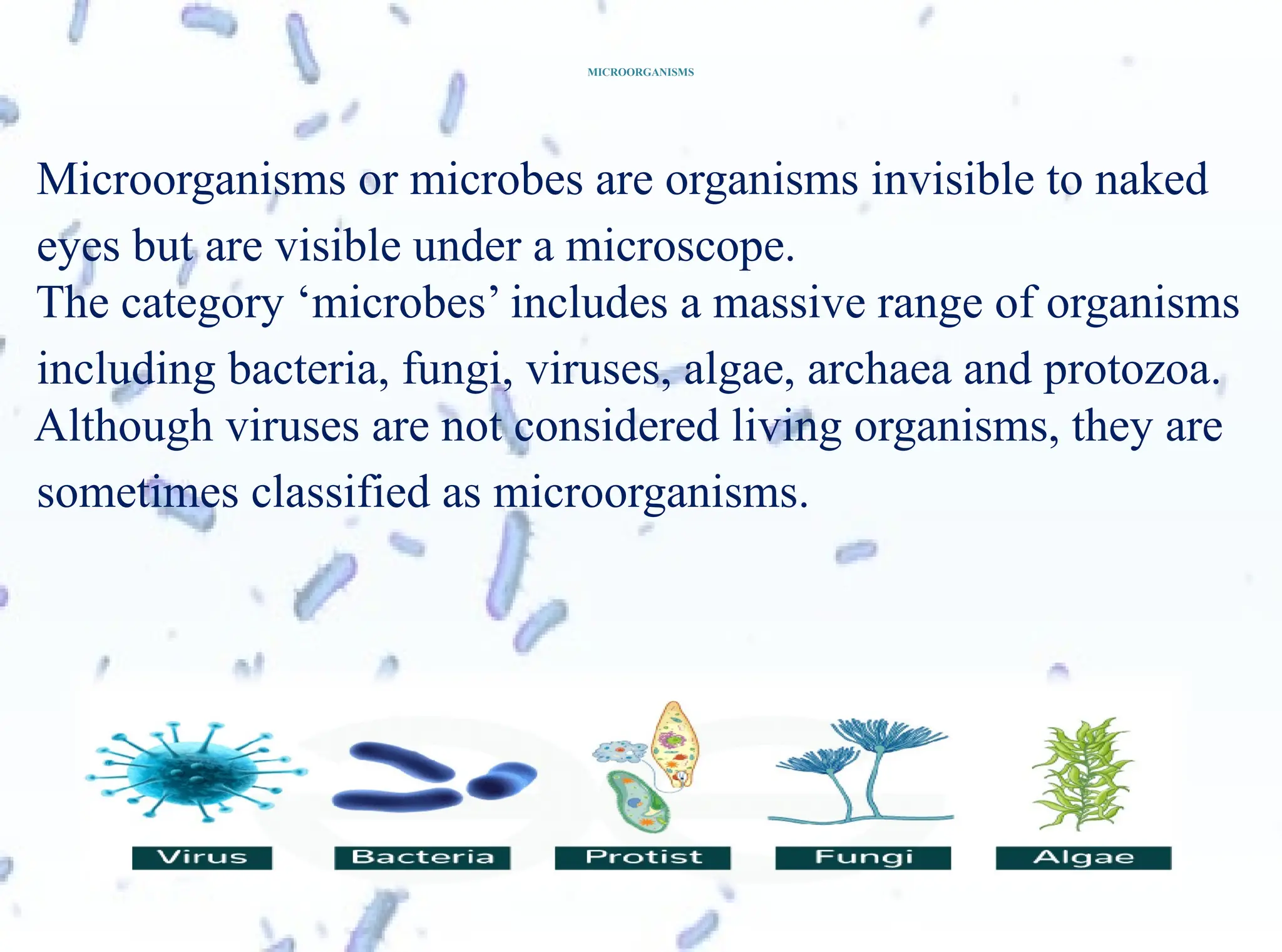 MICROORGANISMS

Microorganisms or microbes are organisms invisible to naked eyes but are visible under a microscope.
The category ‘microbes’ includes a massive range of organisms including bacteria, fungi, viruses, algae, archaea and protozoa.
Although viruses are not considered living organisms, they are sometimes classified as microorganisms.

Virus Bacteria Protist Fungi Algae